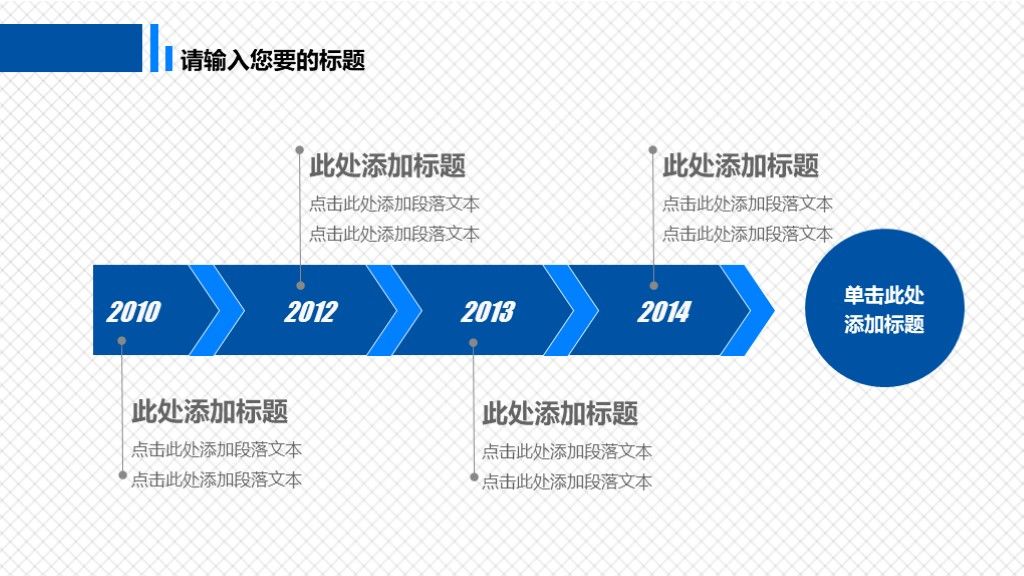 请输入您要的标题

此处添加标题
点击此处添加段落文本
点击此处添加段落文本

此处添加标题
点击此处添加段落文本
点击此处添加段落文本

2010 2012 2013 2014

单击此处添加标题

此处添加标题
点击此处添加段落文本
点击此处添加段落文本

此处添加标题
点击此处添加段落文本
点击此处添加段落文本